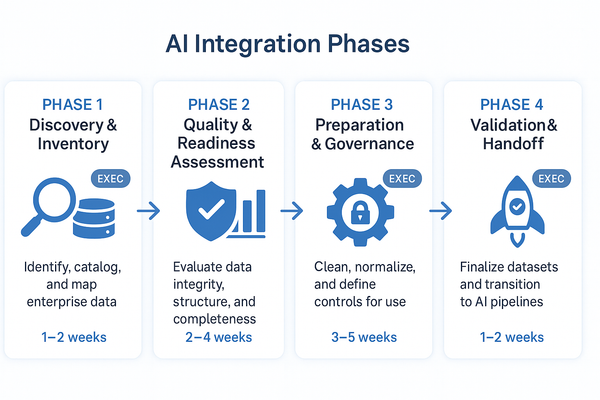 AI Integration Phases

PHASE 1
Discovery & Inventory

EXEC

Identify, catalog, and map enterprise data

1–2 weeks

PHASE 2
Quality & Readiness Assessment

Evaluate data integrity, structure, and completeness

2–4 weeks

PHASE 3
Preparation & Governance

EXEC

Clean, normalize, and define controls for use

3–5 weeks

PHASE 4
Validation& Handoff

EXEC

Finalize datasets and transition to AI pipelines

1–2 weeks